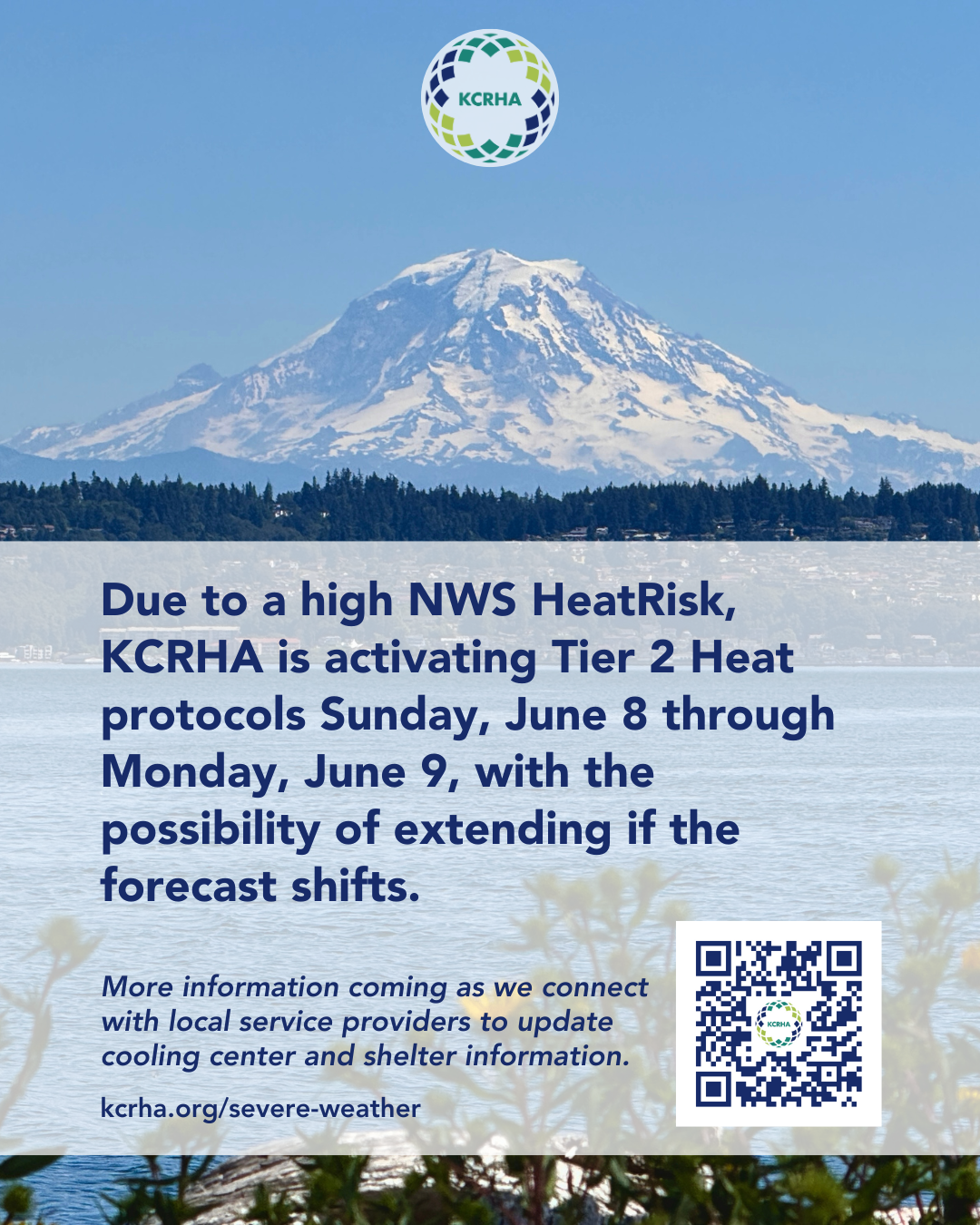 KCRHA

Due to a high NWS HeatRisk, KCRHA is activating Tier 2 Heat protocols Sunday, June 8 through Monday, June 9, with the possibility of extending if the forecast shifts.

More information coming as we connect with local service providers to update cooling center and shelter information.

kcrha.org/severe-weather

KCRHA